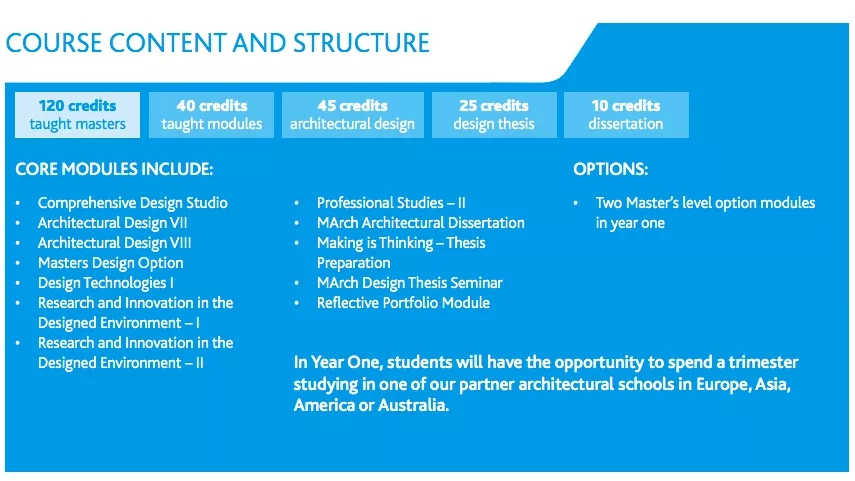 COURSE CONTENT AND STRUCTURE

120 credits
taught masters

40 credits
taught modules

45 credits
architectural design

25 credits
design thesis

10 credits
dissertation

CORE MODULES INCLUDE:

• Comprehensive Design Studio
• Architectural Design VII
• Architectural Design VIII
• Masters Design Option
• Design Technologies I
• Research and Innovation in the Designed Environment – I
• Research and Innovation in the Designed Environment – II

• Professional Studies – II
• MArch Architectural Dissertation
• Making is Thinking – Thesis Preparation
• MArch Design Thesis Seminar
• Reflective Portfolio Module

OPTIONS:

• Two Master's level option modules in year one

In Year One, students will have the opportunity to spend a trimester studying in one of our partner architectural schools in Europe, Asia, America or Australia.